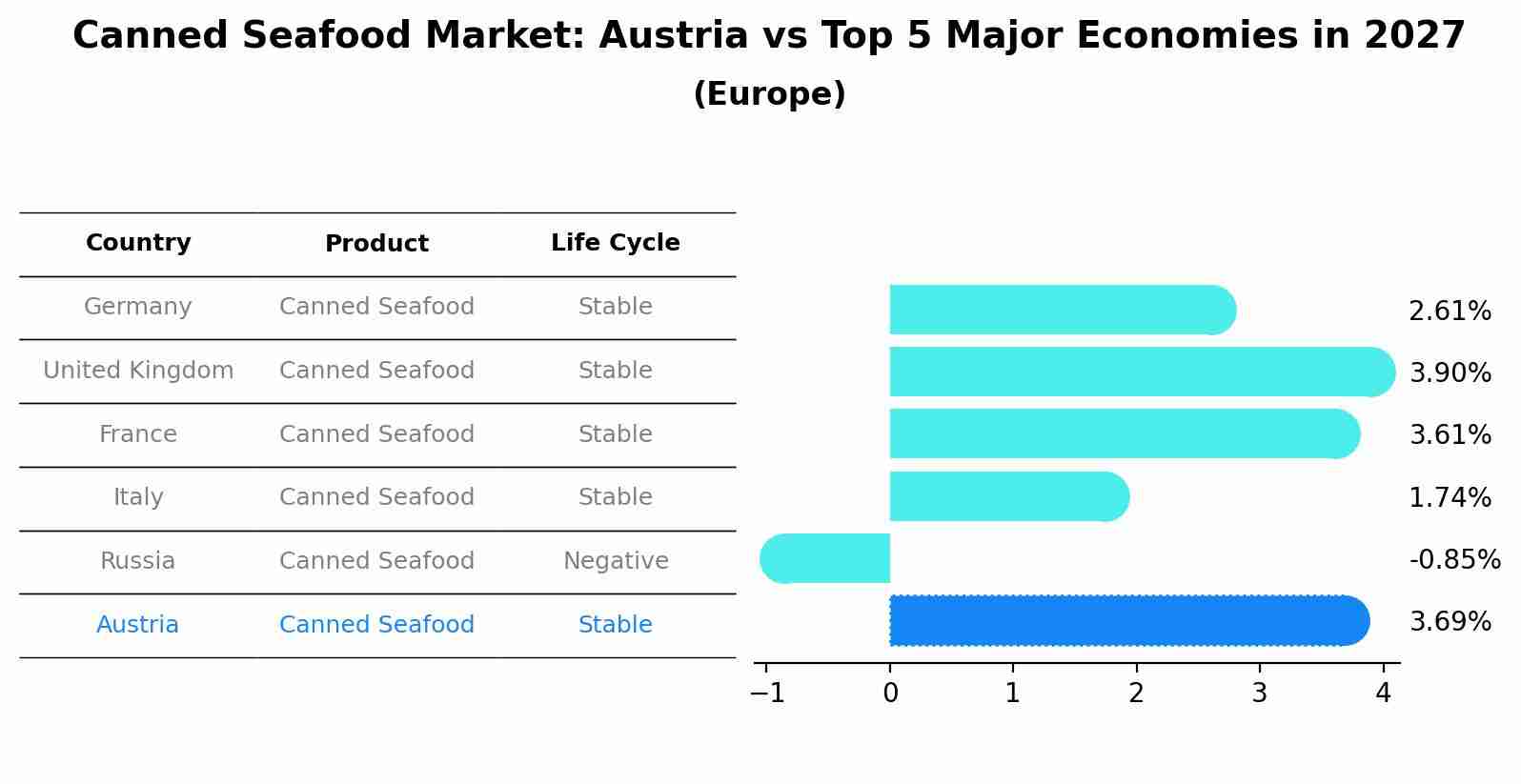 Canned Seafood Market: Austria vs Top 5 Major Economies in 2027

(Europe)

| Country | Product | Life Cycle |
|---|---|---|
| Germany | Canned Seafood | Stable |
| United Kingdom | Canned Seafood | Stable |
| France | Canned Seafood | Stable |
| Italy | Canned Seafood | Stable |
| Russia | Canned Seafood | Negative |
| Austria | Canned Seafood | Stable |

2.61%
3.90%
3.61%
1.74%
-0.85%
3.69%

−1 0 1 2 3 4